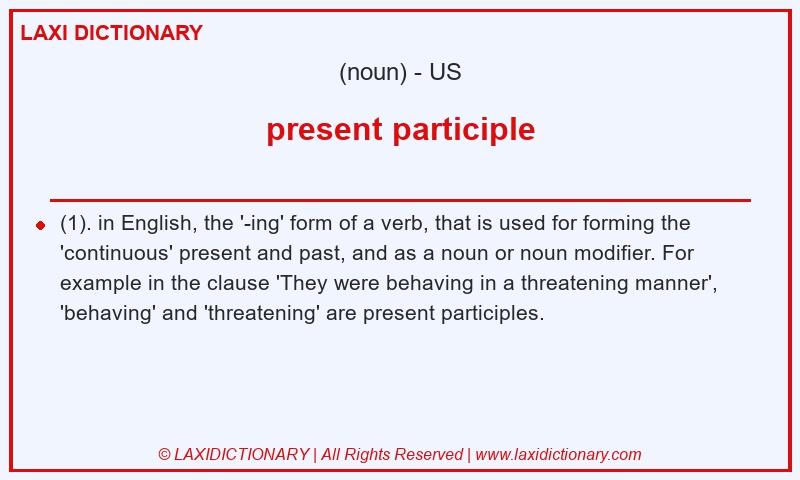 LAXI DICTIONARY

(noun) - US

present participle

(1). in English, the '-ing' form of a verb, that is used for forming the 'continuous' present and past, and as a noun or noun modifier. For example in the clause 'They were behaving in a threatening manner', 'behaving' and 'threatening' are present participles.

© LAXIDICTIONARY | All Rights Reserved | www.laxidictionary.com